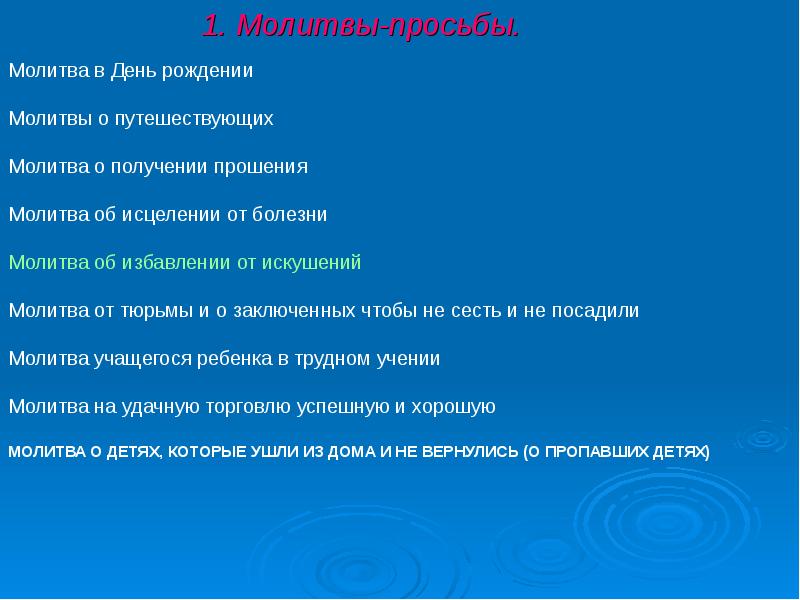 1. Молитвы-просьбы.

Молитва в День рождении

Молитвы о путешествующих

Молитва о получении прошения

Молитва об исцелении от болезни

Молитва об избавлении от искушений

Молитва от тюрьмы и о заключенных чтобы не сесть и не посадили

Молитва учащегося ребенка в трудном учении

Молитва на удачную торговлю успешную и хорошую

МОЛИТВА О ДЕТЯХ, КОТОРЫЕ УШЛИ ИЗ ДОМА И НЕ ВЕРНУЛИСЬ (О ПРОПАВШИХ ДЕТЯХ)